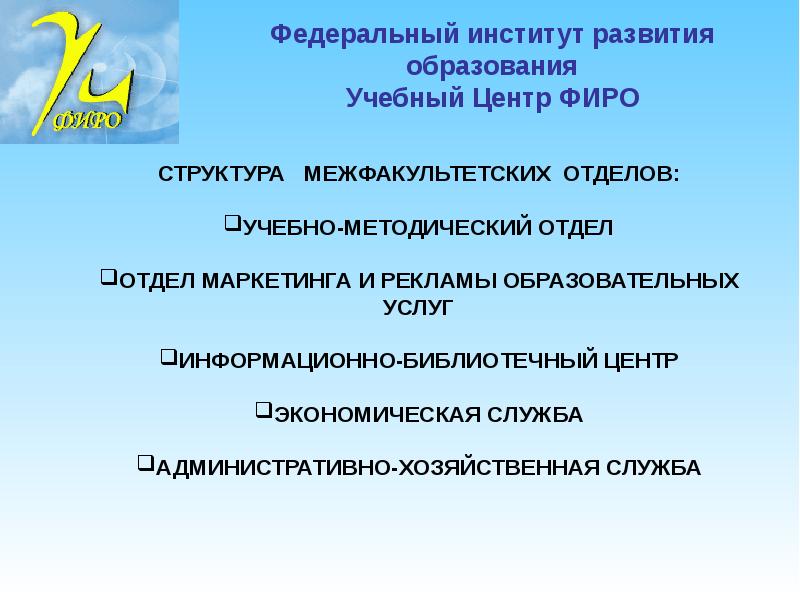 УЦ
ФИРО

Федеральный институт развития образования
Учебный Центр ФИРО

СТРУКТУРА МЕЖФАКУЛЬТЕТСКИХ ОТДЕЛОВ:

❑УЧЕБНО-МЕТОДИЧЕСКИЙ ОТДЕЛ

❑ОТДЕЛ МАРКЕТИНГА И РЕКЛАМЫ ОБРАЗОВАТЕЛЬНЫХ УСЛУГ

❑ИНФОРМАЦИОННО-БИБЛИОТЕЧНЫЙ ЦЕНТР

❑ЭКОНОМИЧЕСКАЯ СЛУЖБА

❑АДМИНИСТРАТИВНО-ХОЗЯЙСТВЕННАЯ СЛУЖБА